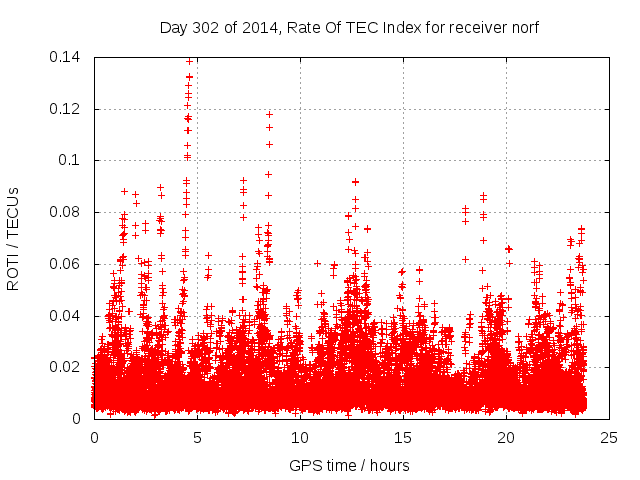 Day 302 of 2014, Rate Of TEC Index for receiver norf

ROTI / TECUs

0.14
0.12
0.1
0.08
0.06
0.04
0.02
0

0
5
10
15
20
25

GPS time / hours